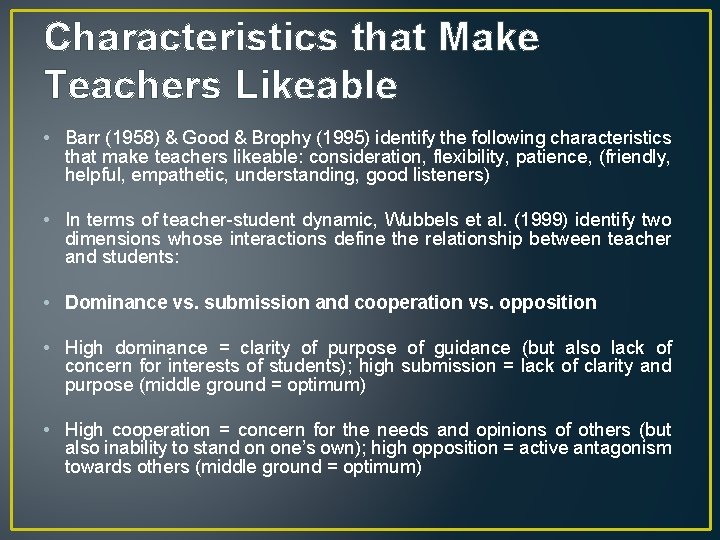 Characteristics that Make Teachers Likeable

• Barr (1958) & Good & Brophy (1995) identify the following characteristics that make teachers likeable: consideration, flexibility, patience, (friendly, helpful, empathetic, understanding, good listeners)

• In terms of teacher-student dynamic, Wubbels et al. (1999) identify two dimensions whose interactions define the relationship between teacher and students:

• Dominance vs. submission and cooperation vs. opposition

• High dominance = clarity of purpose of guidance (but also lack of concern for interests of students); high submission = lack of clarity and purpose (middle ground = optimum)

• High cooperation = concern for the needs and opinions of others (but also inability to stand on one's own); high opposition = active antagonism towards others (middle ground = optimum)